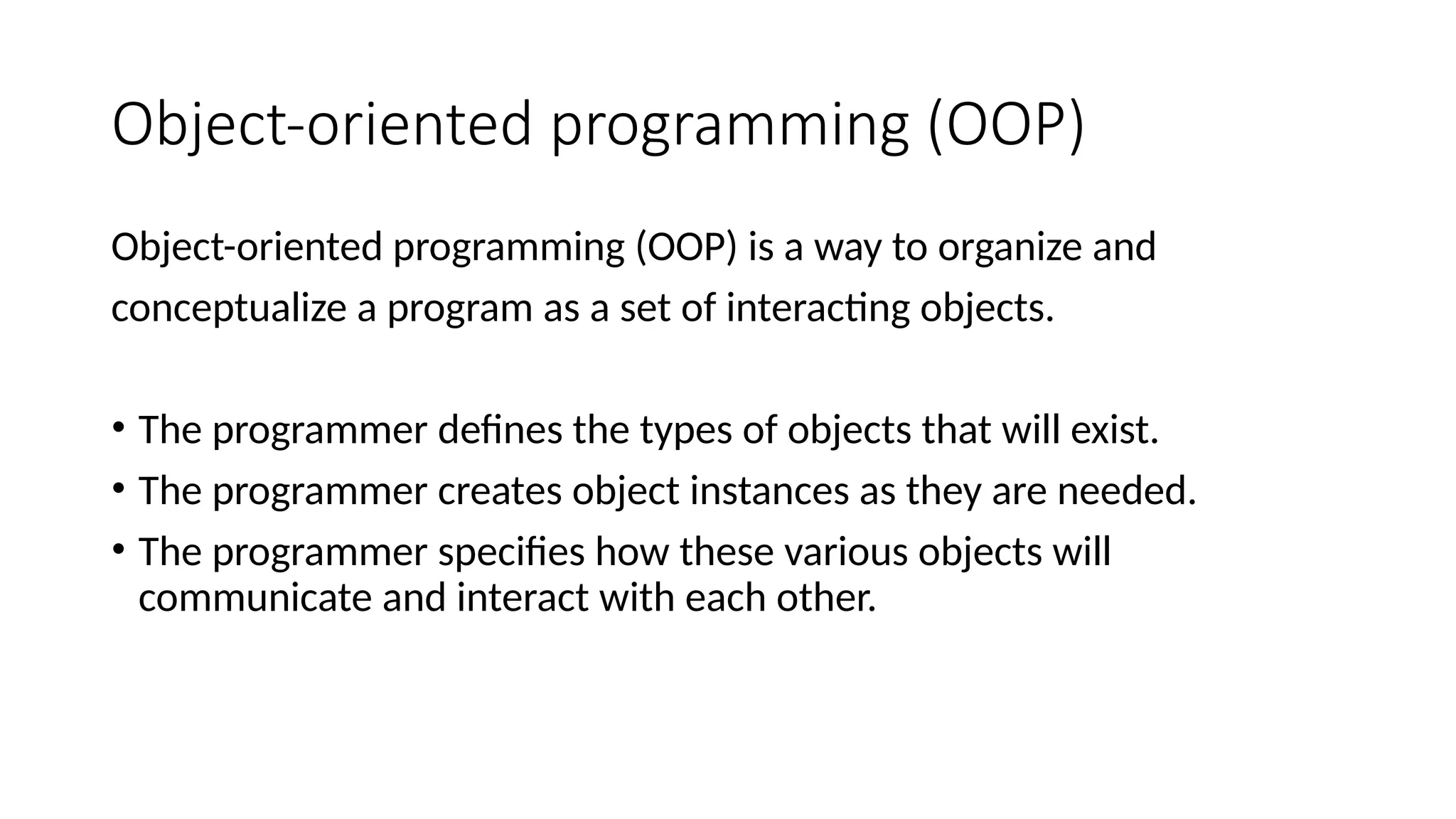 Object-oriented programming (OOP)

Object-oriented programming (OOP) is a way to organize and conceptualize a program as a set of interacting objects.

• The programmer defines the types of objects that will exist.
• The programmer creates object instances as they are needed.
• The programmer specifies how these various objects will communicate and interact with each other.